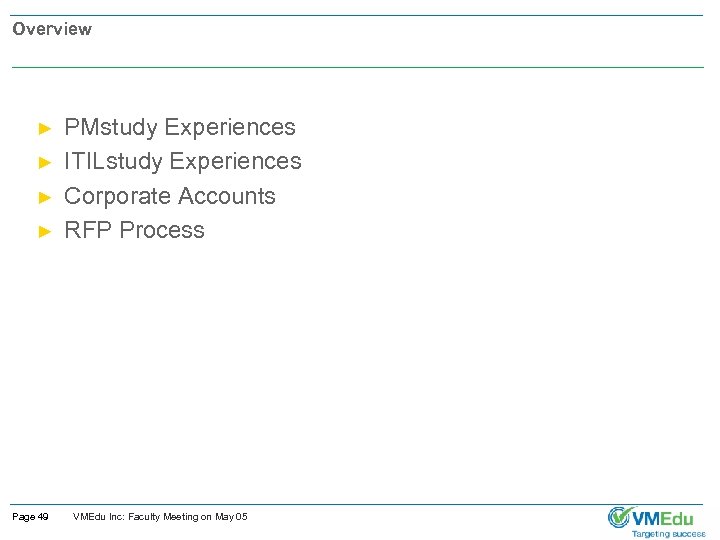 Overview

► PMstudy Experiences
► ITILstudy Experiences
► Corporate Accounts
► RFP Process

Page 49 VMEdu Inc: Faculty Meeting on May 05

VMEdu
Targeting success